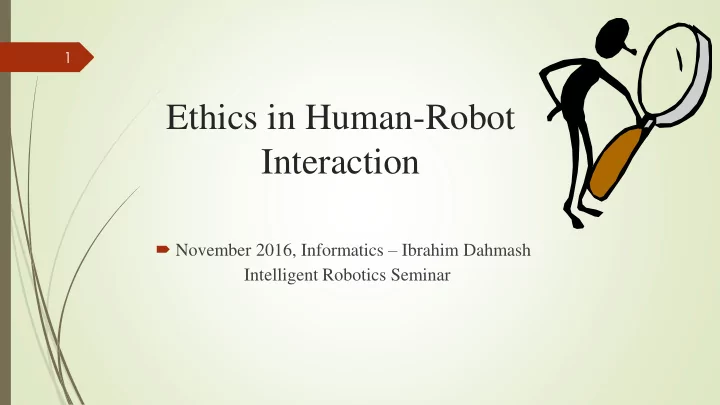 1

Ethics in Human-Robot Interaction

November 2016, Informatics – Ibrahim Dahmash Intelligent Robotics Seminar